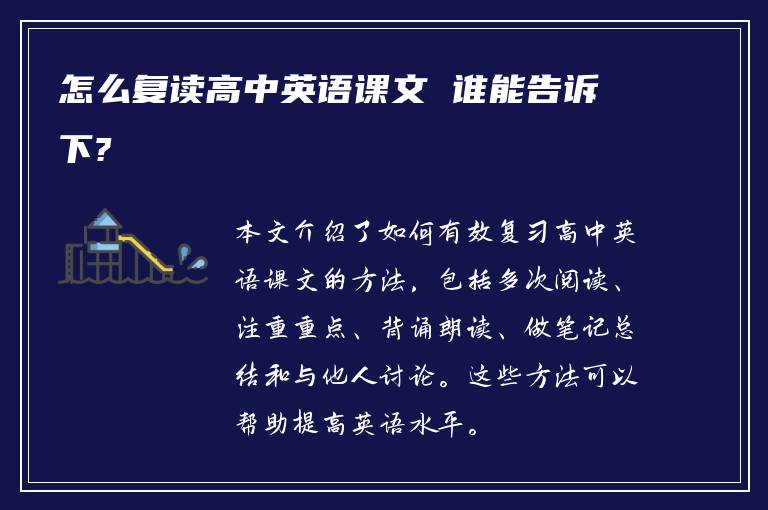 怎么复读高中英语课文 谁能告诉下？

本文介绍了如何有效复习高中英语课文的方法，包括多次阅读、注重重点、背诵朗读、做笔记总结和与他人讨论。这些方法可以帮助提高英语水平。